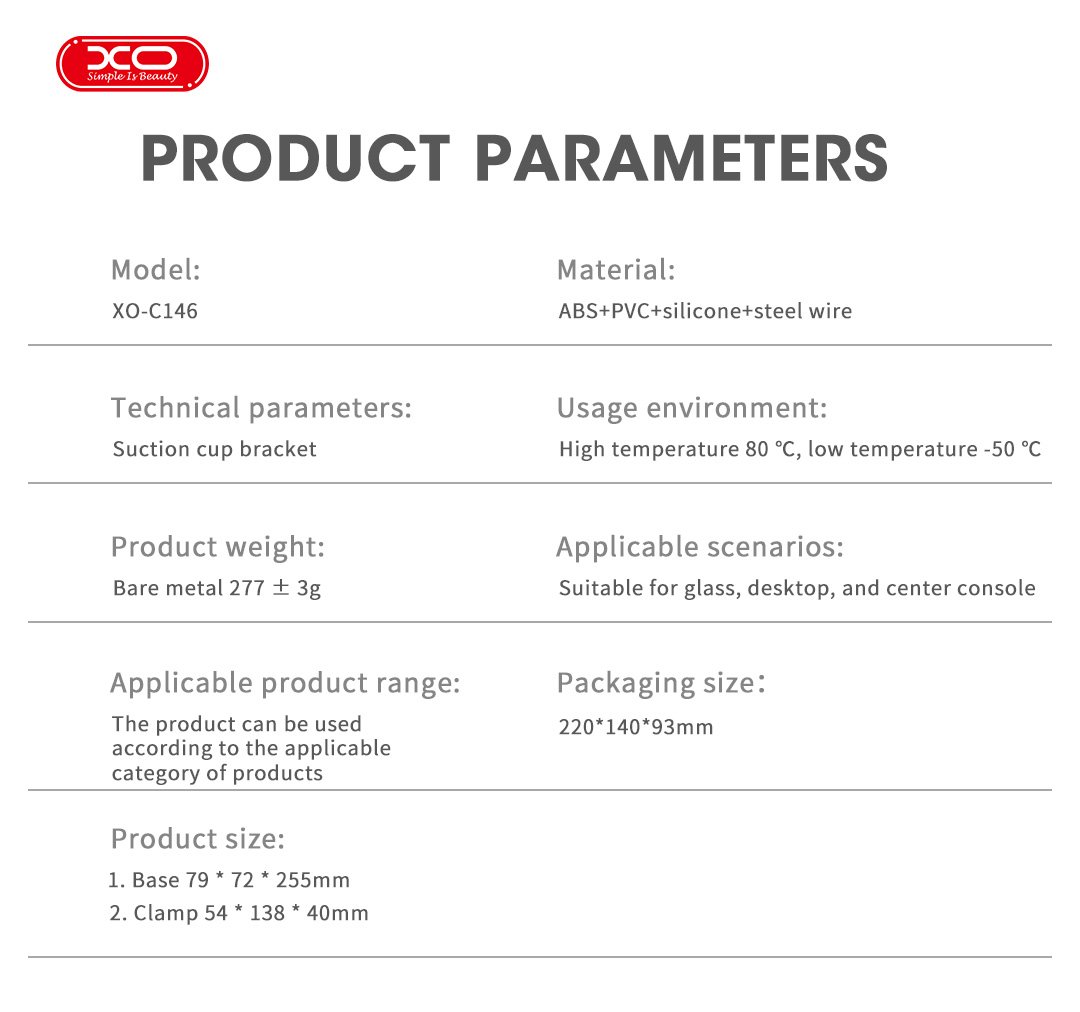 XO
Simple Is Beauty

PRODUCT PARAMETERS

Model:
XO-C146

Material:
ABS+PVC+silicone+steel wire

Technical parameters:
Suction cup bracket

Usage environment:
High temperature 80 ℃, low temperature -50 ℃

Product weight:
Bare metal 277 ± 3g

Applicable scenarios:
Suitable for glass, desktop, and center console

Applicable product range:
The product can be used according to the applicable category of products

Packaging size:
220*140*93mm

Product size:
1. Base 79 * 72 * 255mm
2. Clamp 54 * 138 * 40mm